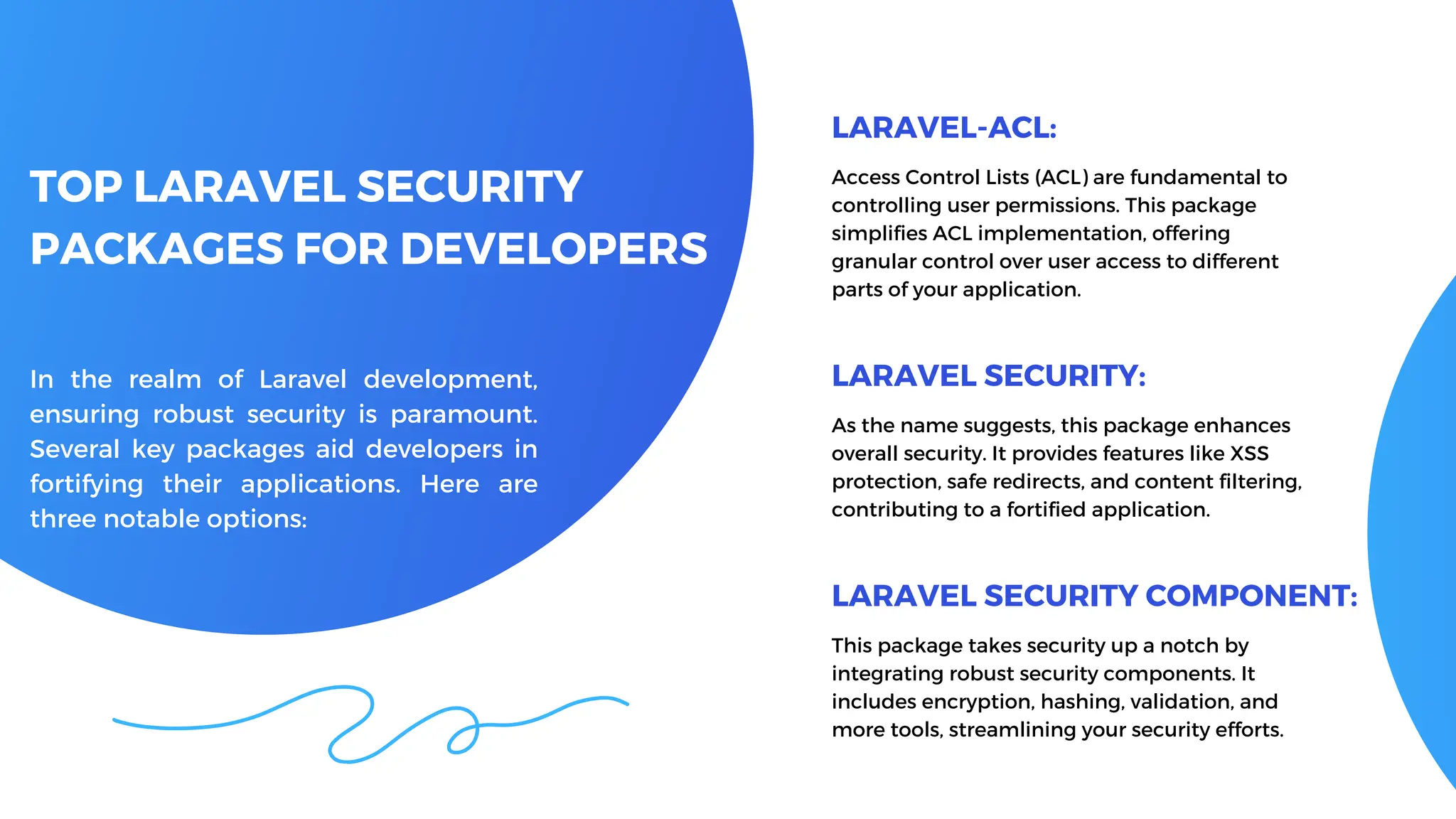 TOP LARAVEL SECURITY PACKAGES FOR DEVELOPERS

In the realm of Laravel development, ensuring robust security is paramount. Several key packages aid developers in fortifying their applications. Here are three notable options:

LARAVEL-ACL:

Access Control Lists (ACL) are fundamental to controlling user permissions. This package simplifies ACL implementation, offering granular control over user access to different parts of your application.

LARAVEL SECURITY:

As the name suggests, this package enhances overall security. It provides features like XSS protection, safe redirects, and content filtering, contributing to a fortified application.

LARAVEL SECURITY COMPONENT:

This package takes security up a notch by integrating robust security components. It includes encryption, hashing, validation, and more tools, streamlining your security efforts.